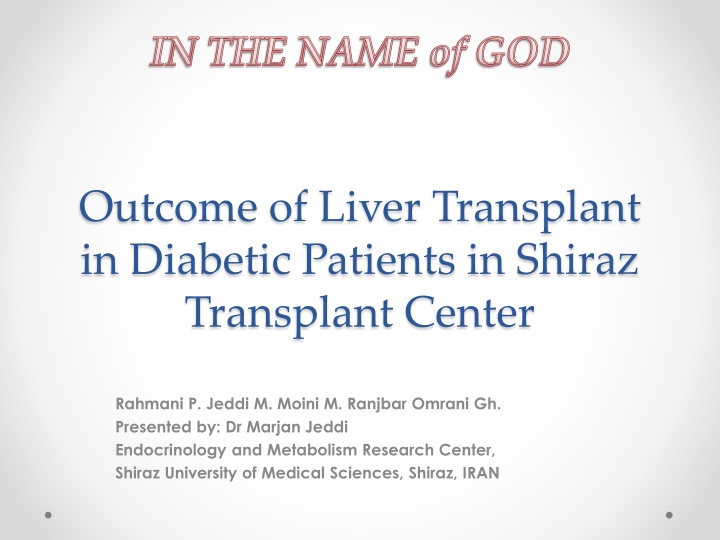 IN THE NAME of GOD

Outcome of Liver Transplant in Diabetic Patients in Shiraz Transplant Center

Rahmani P. Jeddi M. Moini M. Ranjbar Omrani Gh.
Presented by: Dr Marjan Jeddi
Endocrinology and Metabolism Research Center,
Shiraz University of Medical Sciences, Shiraz, IRAN